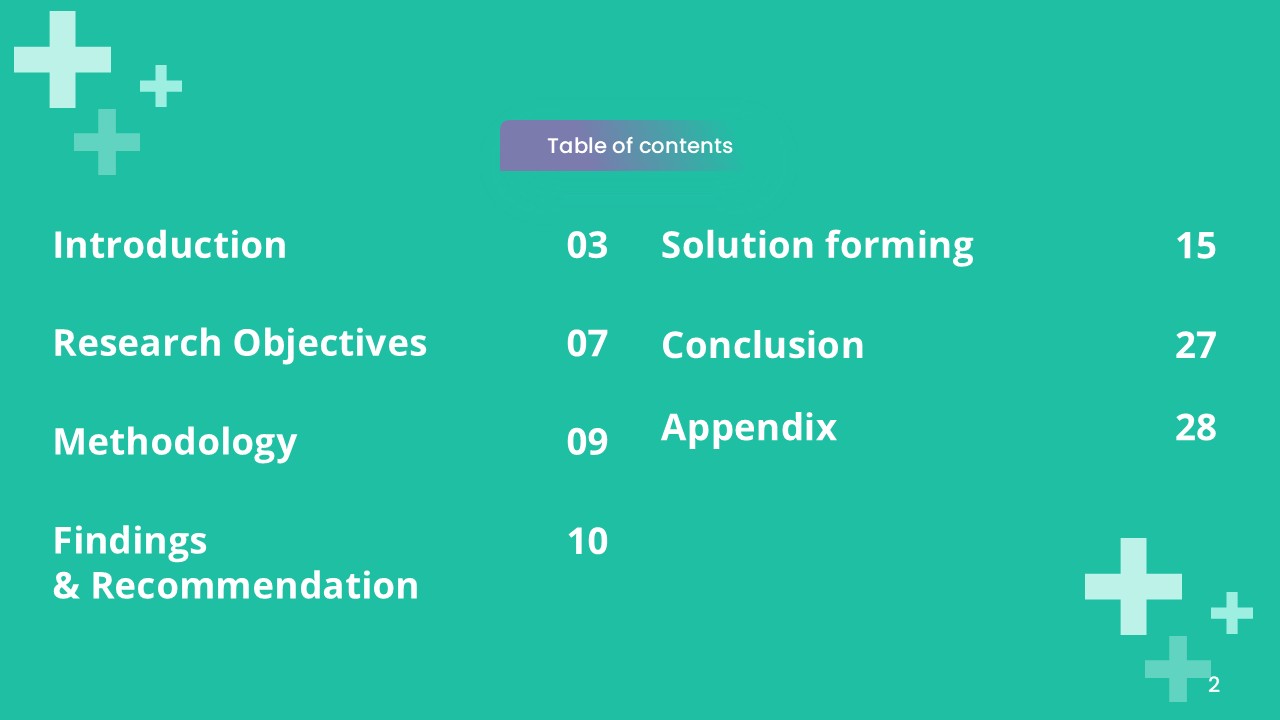 Table of contents

Introduction 03

Research Objectives 07

Methodology 09

Findings
& Recommendation 10

Solution forming 15

Conclusion 27

Appendix 28

2